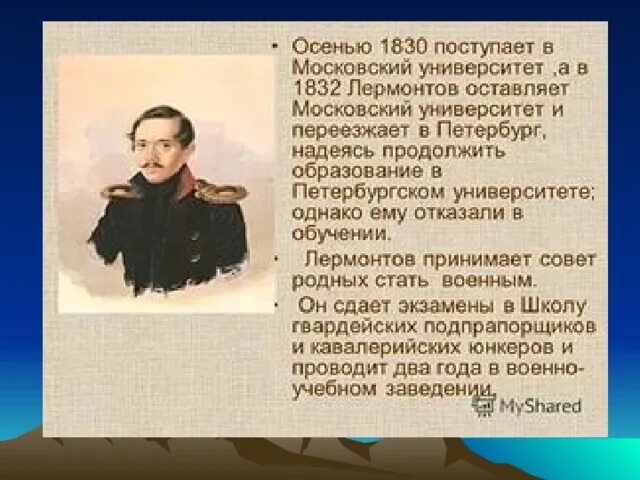 • Осенью 1830 поступает в Московский университет ,а в 1832 Лермонтов оставляет Московский университет и переезжает в Петербург, надеясь продолжить образование в Петербургском университете; однако ему отказали в обучении.

• Лермонтов принимает совет родных стать военным.

• Он сдает экзамены в Школу гвардейских подпрапорщиков и кавалерийских юнкеров и проводит два года в военно-учебном заведении.

MyShared